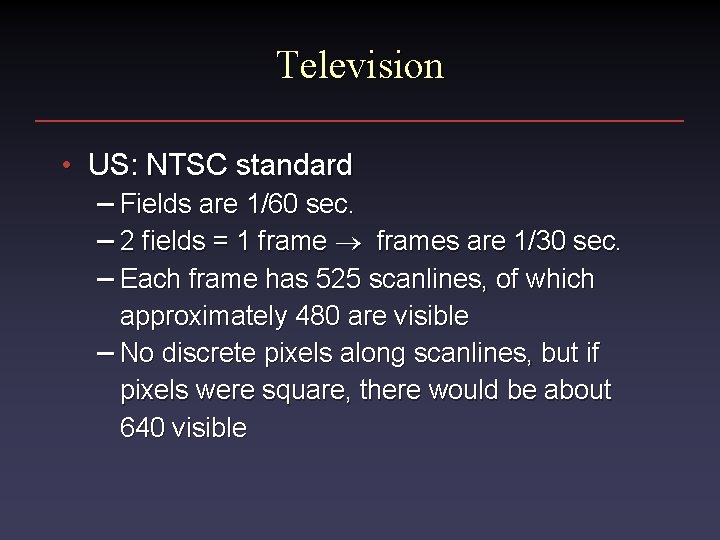 Television

• US: NTSC standard
– Fields are 1/60 sec.
– 2 fields = 1 frame $\rightarrow$ frames are 1/30 sec.
– Each frame has 525 scanlines, of which approximately 480 are visible
– No discrete pixels along scanlines, but if pixels were square, there would be about 640 visible